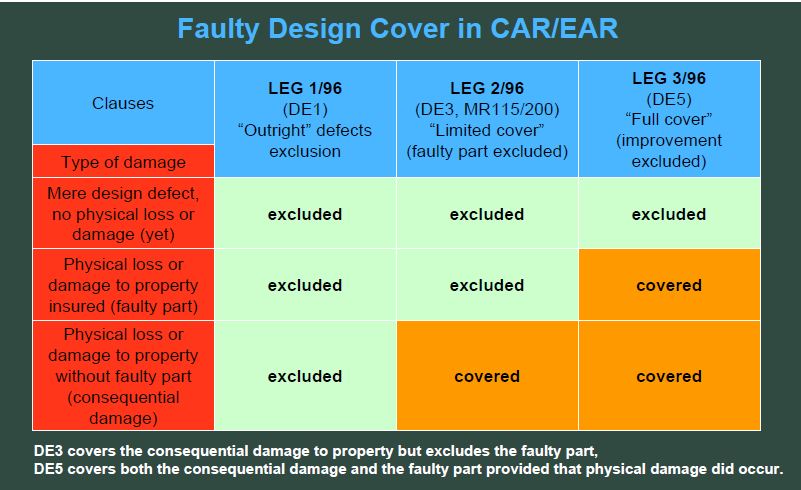 Faulty Design Cover in CAR/EAR

| Clauses / Type of damage | LEG 1/96 (DE1) "Outright" defects exclusion | LEG 2/96 (DE3, MR115/200) "Limited cover" (faulty part excluded) | LEG 3/96 (DE5) "Full cover" (improvement excluded) |
|---|---|---|---|
| Mere design defect, no physical loss or damage (yet) | excluded | excluded | excluded |
| Physical loss or damage to property insured (faulty part) | excluded | excluded | covered |
| Physical loss or damage to property without faulty part (consequential damage) | excluded | covered | covered |

DE3 covers the consequential damage to property but excludes the faulty part,
DE5 covers both the consequential damage and the faulty part provided that physical damage did occur.